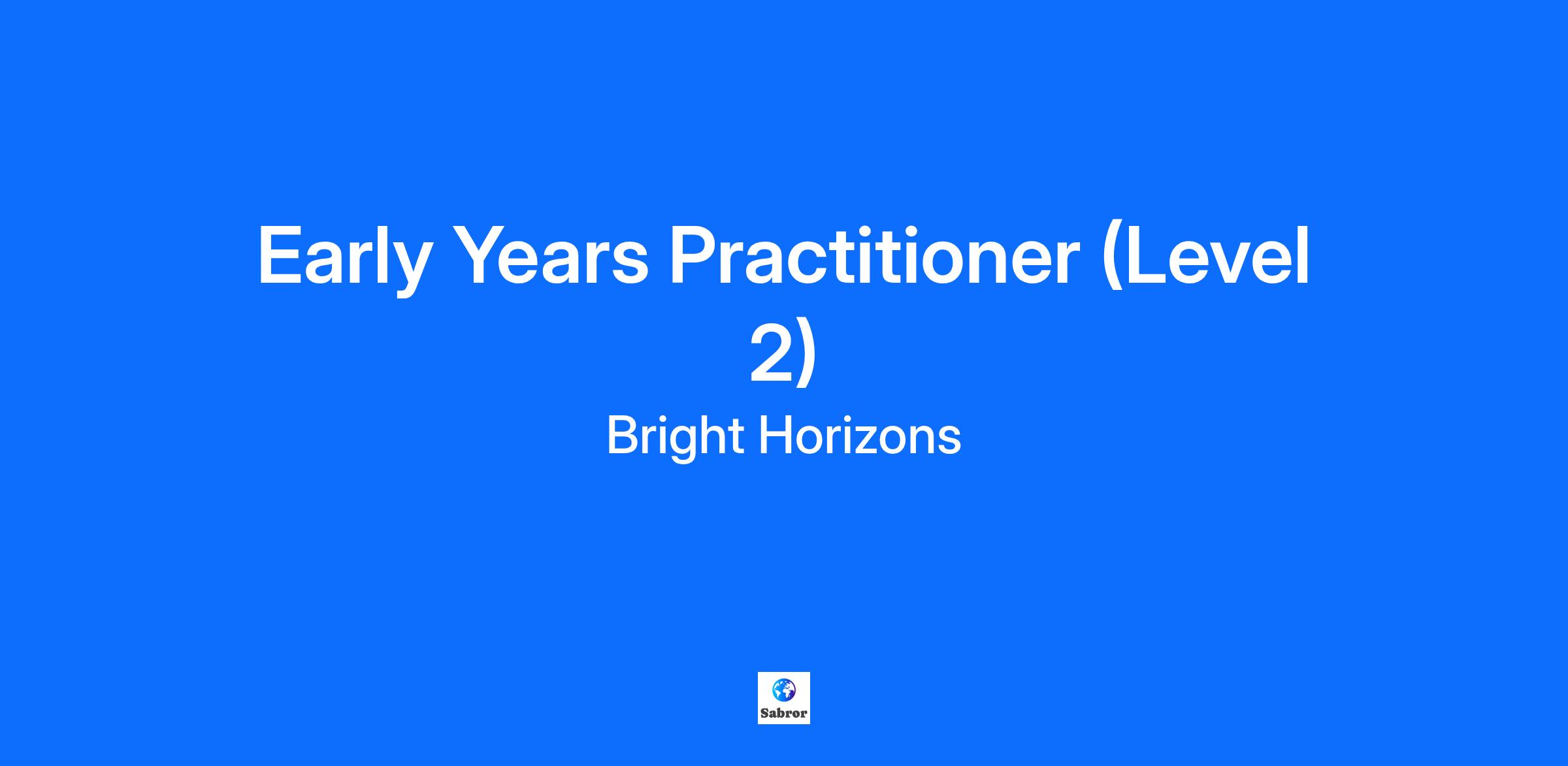 Early Years Practitioner (Level 2)

Bright Horizons

Sabror